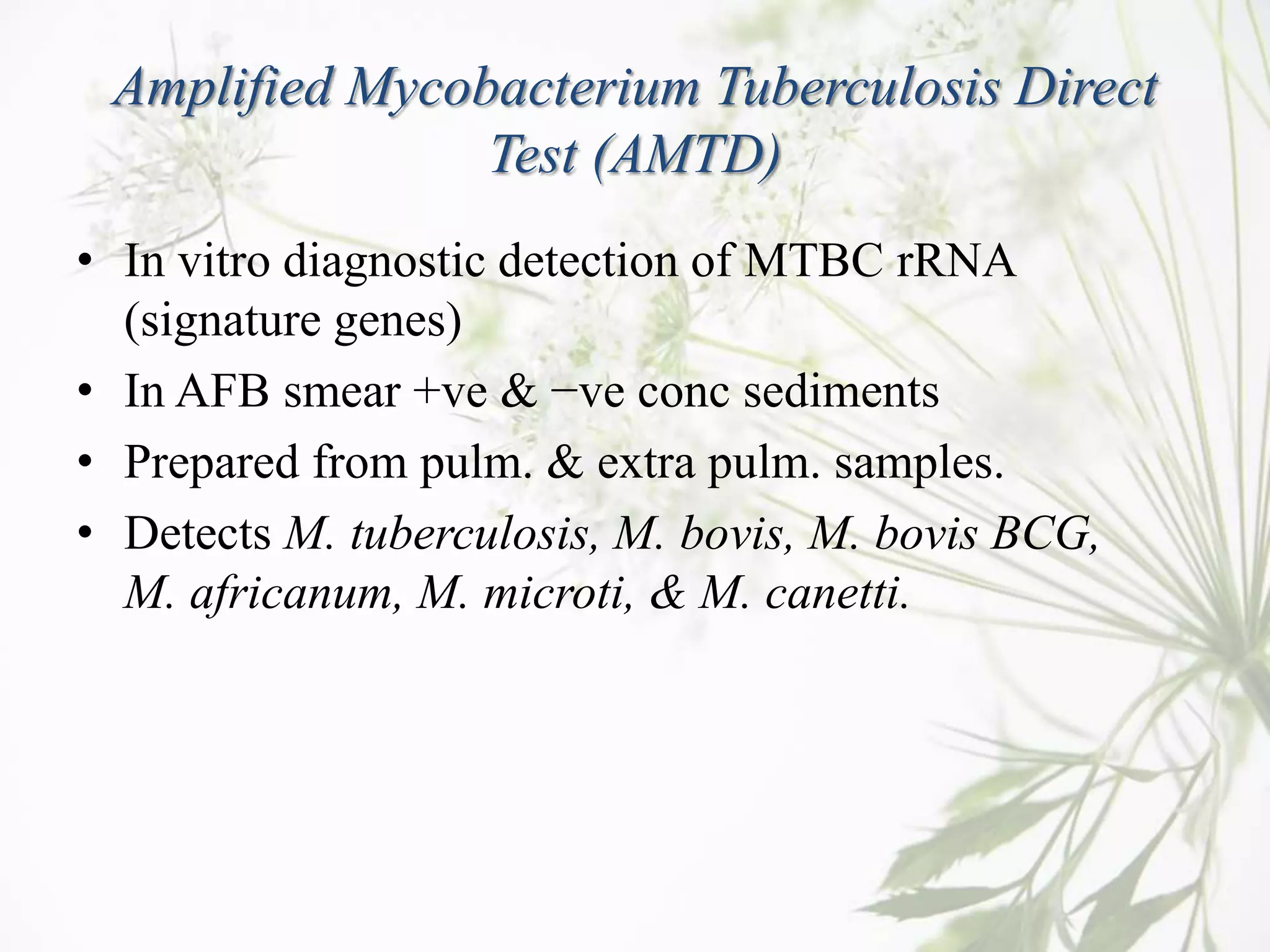 Amplified Mycobacterium Tuberculosis Direct Test (AMTD)

• In vitro diagnostic detection of MTBC rRNA (signature genes)
• In AFB smear +ve & −ve conc sediments
• Prepared from pulm. & extra pulm. samples.
• Detects M. tuberculosis, M. bovis, M. bovis BCG, M. africanum, M. microti, & M. canetti.